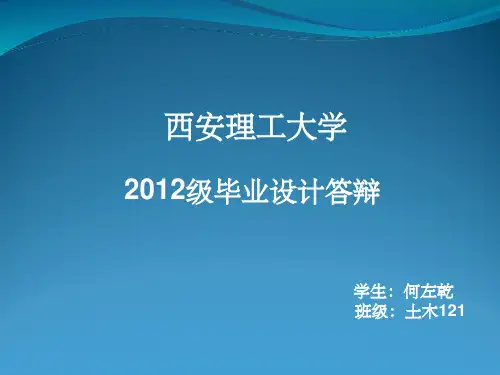 西安理工大学

2012级毕业设计答辩

学生：何左乾
班级：土木121